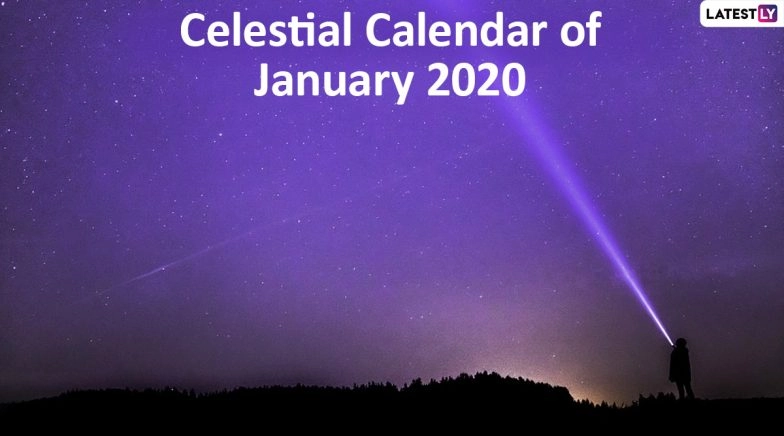 Celestial Calendar of January 2020

LATESTLY